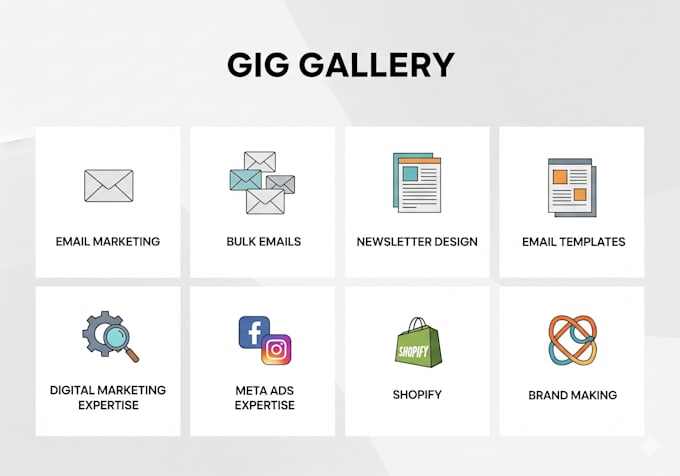 GIG GALLERY

EMAIL MARKETING

BULK EMAILS

NEWSLETTER DESIGN

EMAIL TEMPLATES

DIGITAL MARKETING EXPERTISE

f

META ADS EXPERTISE

SHOPIFY

SHOPIFY

BRAND MAKING